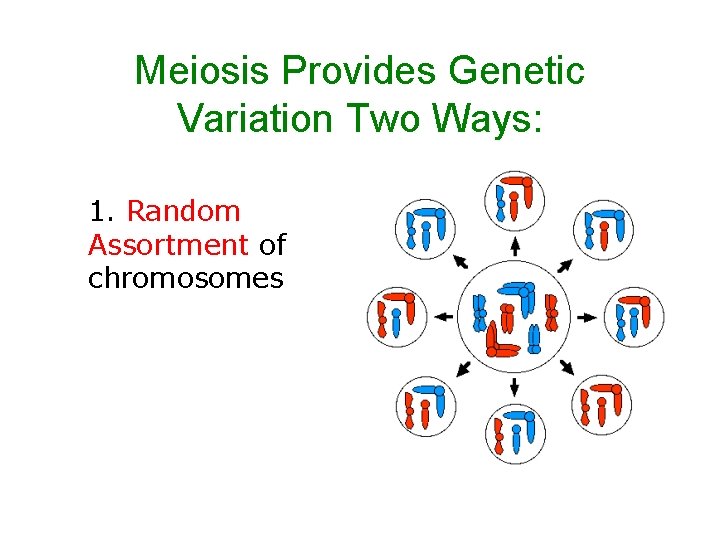 Meiosis Provides Genetic Variation Two Ways:

1. Random Assortment of chromosomes